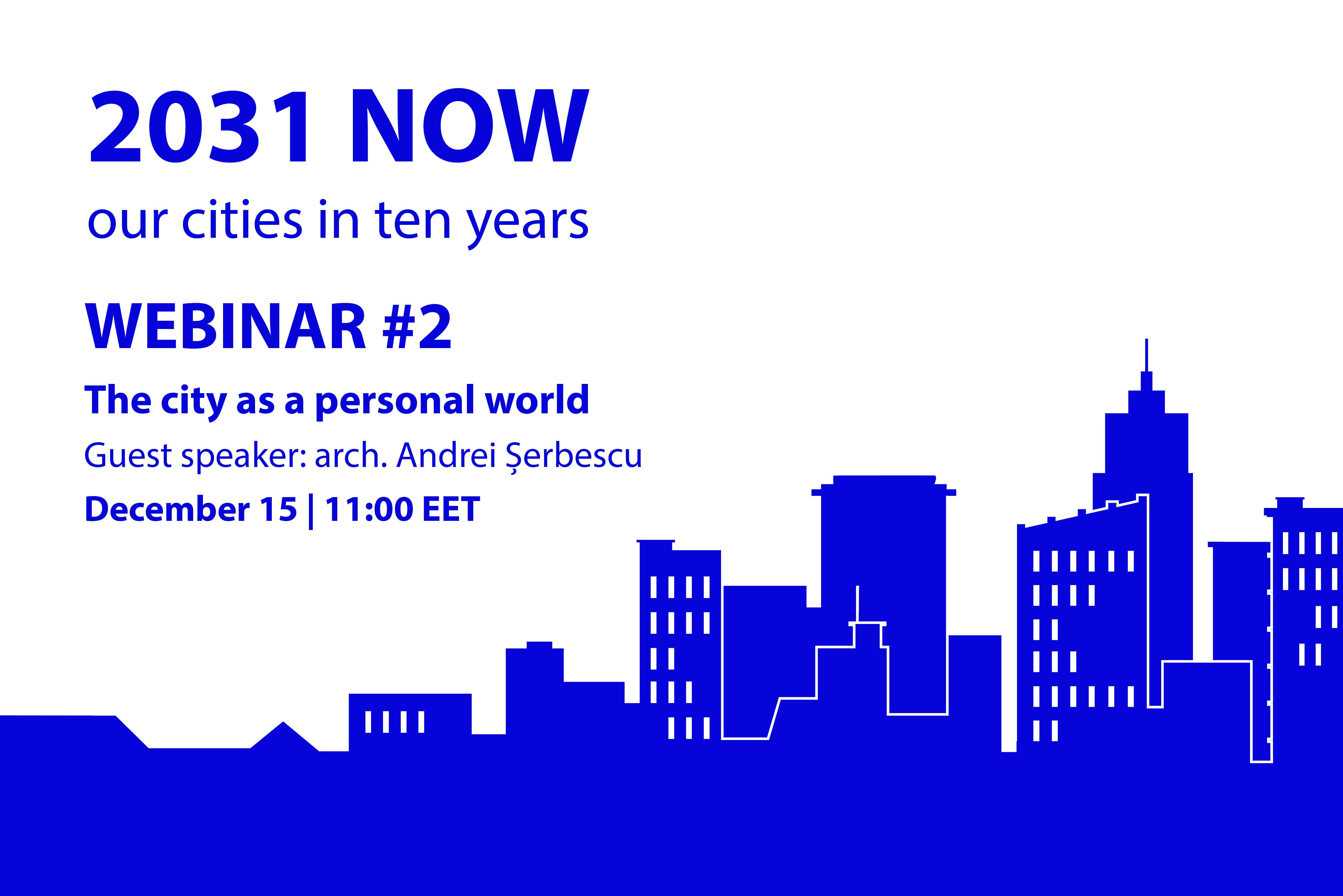 2031 NOW

our cities in ten years

WEBINAR #2

The city as a personal world

Guest speaker: arch. Andrei Șerbescu

December 15 | 11:00 EET